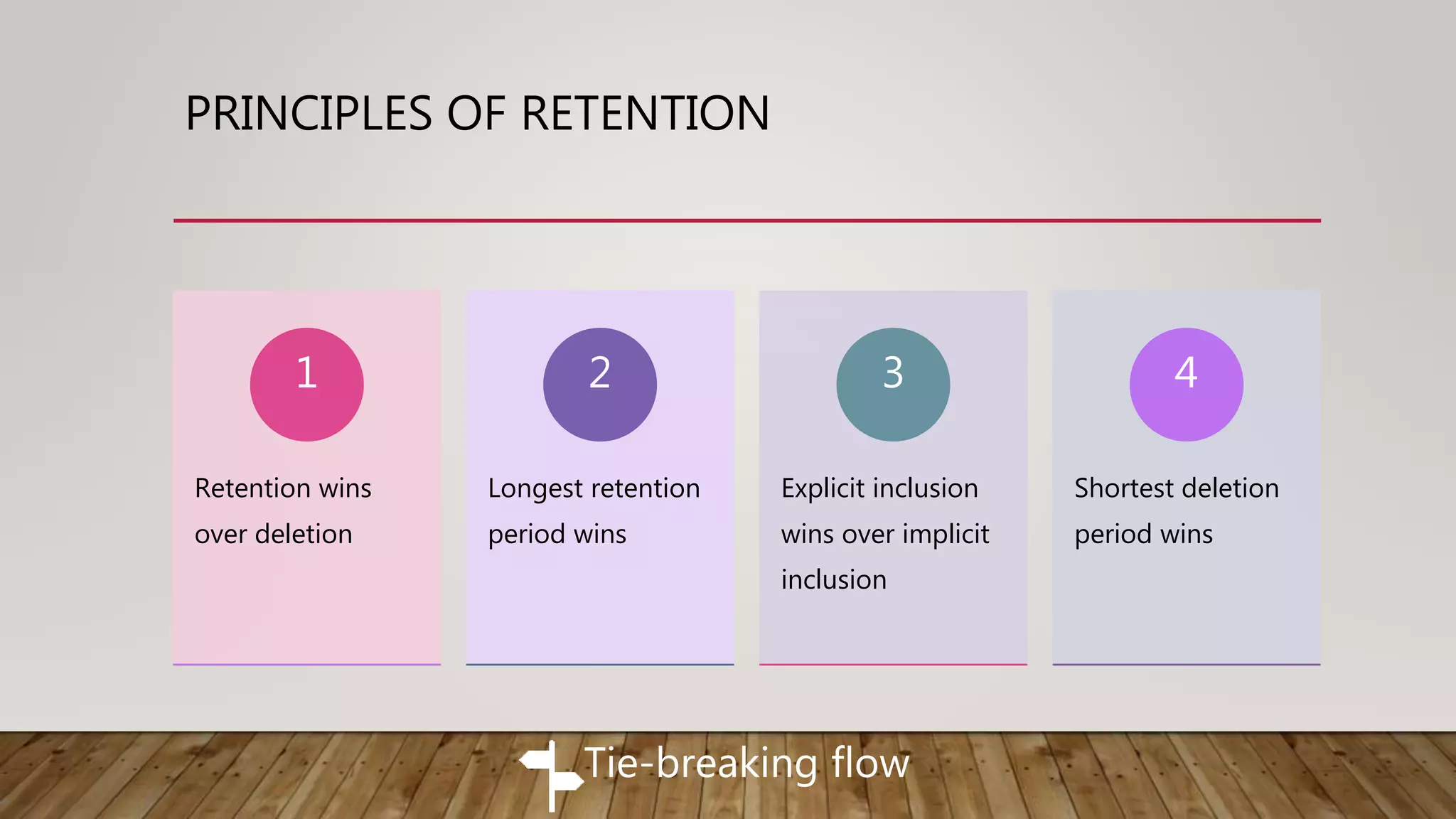 PRINCIPLES OF RETENTION

1

Retention wins over deletion

2

Longest retention period wins

3

Explicit inclusion wins over implicit inclusion

4

Shortest deletion period wins

Tie-breaking flow